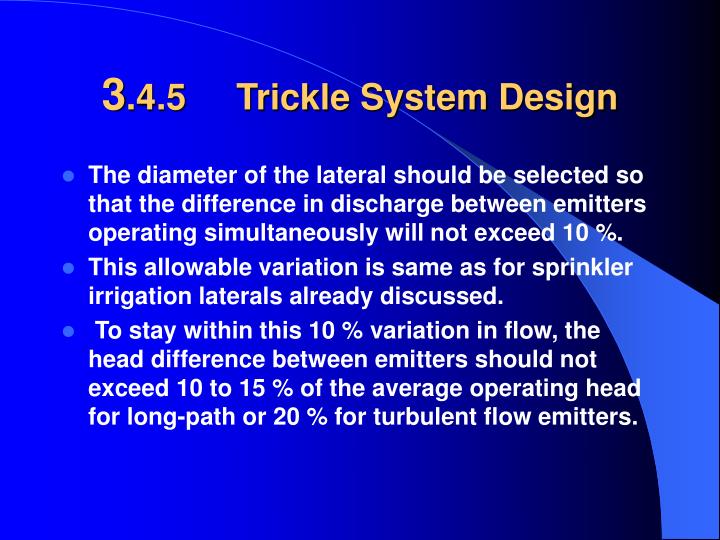 3.4.5 Trickle System Design

- The diameter of the lateral should be selected so that the difference in discharge between emitters operating simultaneously will not exceed 10 %.
- This allowable variation is same as for sprinkler irrigation laterals already discussed.
- To stay within this 10 % variation in flow, the head difference between emitters should not exceed 10 to 15 % of the average operating head for long-path or 20 % for turbulent flow emitters.